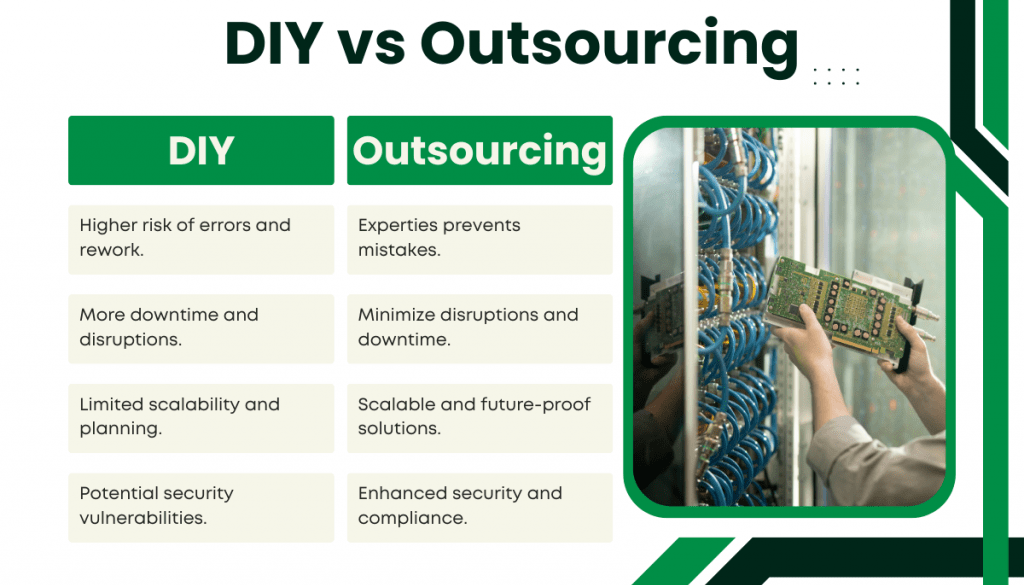 DIY vs Outsourcing

| DIY | Outsourcing |
|---|---|
| Higher risk of errors and rework. | Experties prevents mistakes. |
| More downtime and disruptions. | Minimize disruptions and downtime. |
| Limited scalability and planning. | Scalable and future-proof solutions. |
| Potential security vulnerabilities. | Enhanced security and compliance. |